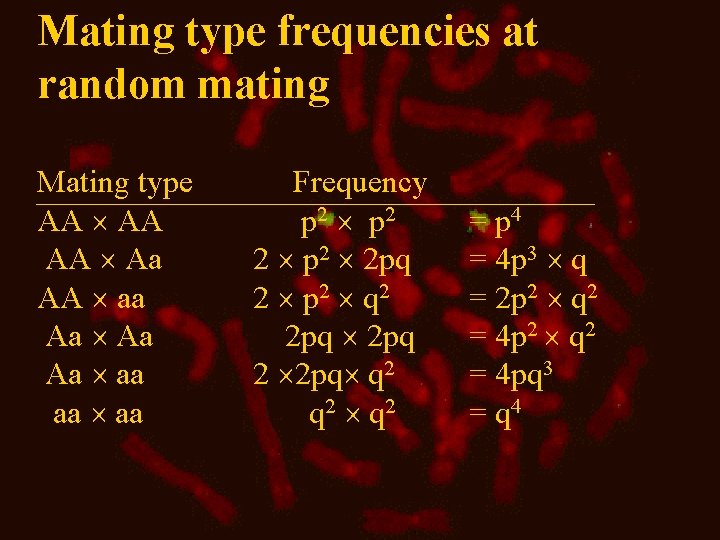 Mating type frequencies at random mating

| Mating type | Frequency | |
|---|---|---|
| AA $\times$ AA | $p^2 \times p^2$ | $= p^4$ |
| AA $\times$ Aa | $2 \times p^2 \times 2pq$ | $= 4p^3 \times q$ |
| AA $\times$ aa | $2 \times p^2 \times q^2$ | $= 2p^2 \times q^2$ |
| Aa $\times$ Aa | $2pq \times 2pq$ | $= 4p^2 \times q^2$ |
| Aa $\times$ aa | $2 \times 2pq \times q^2$ | $= 4pq^3$ |
| aa $\times$ aa | $q^2 \times q^2$ | $= q^4$ |